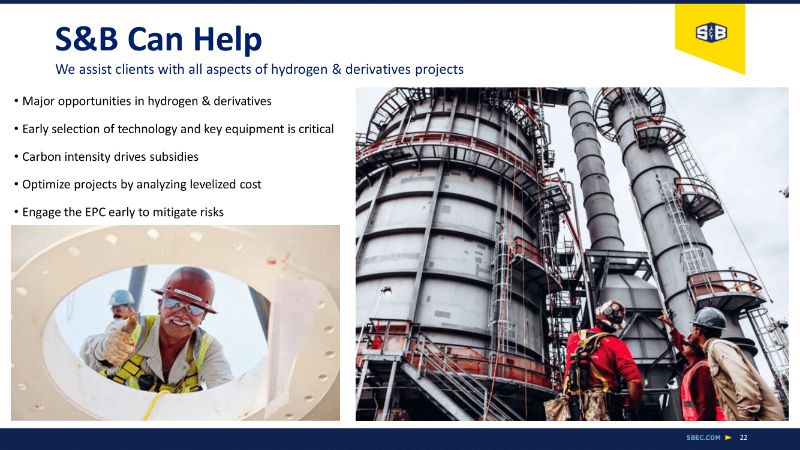 S&B Can Help
We assist clients with all aspects of hydrogen & derivatives projects

S&B

• Major opportunities in hydrogen & derivatives
• Early selection of technology and key equipment is critical
• Carbon intensity drives subsidies
• Optimize projects by analyzing levelized cost
• Engage the EPC early to mitigate risks

SBEC.COM 22